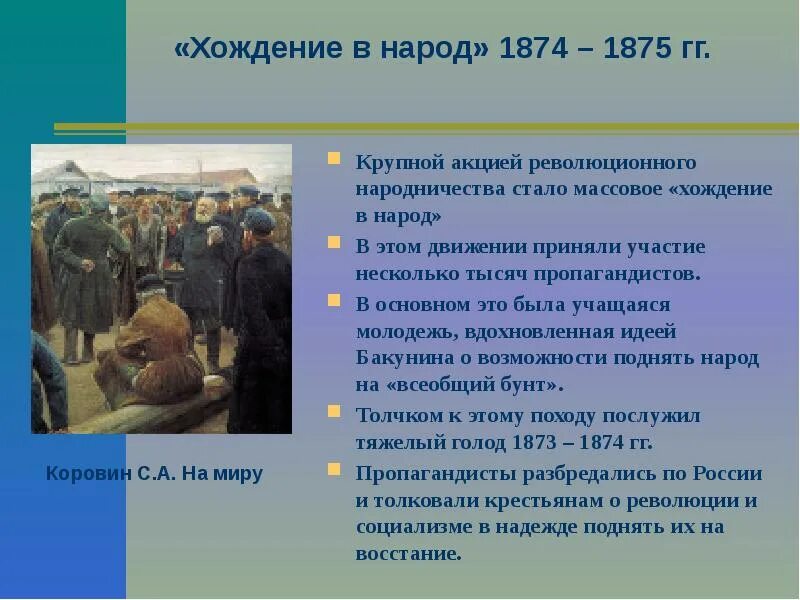 «Хождение в народ» 1874 – 1875 гг.

Коровин С.А. На миру

Крупной акцией революционного народничества стало массовое «хождение в народ»

В этом движении приняли участие несколько тысяч пропагандистов.

В основном это была учащаяся молодежь, вдохновленная идеей Бакунина о возможности поднять народ на «всеобщий бунт».

Толчком к этому походу послужил тяжелый голод 1873 – 1874 гг.

Пропагандисты разбредались по России и толковали крестьянам о революции и социализме в надежде поднять их на восстание.